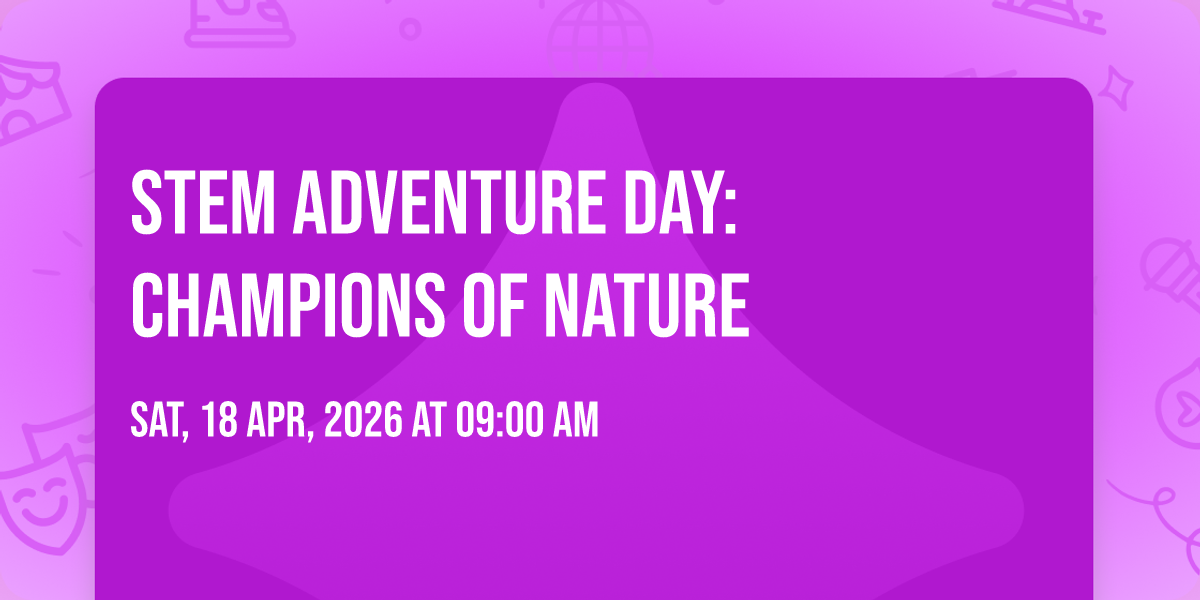 STEM ADVENTURE DAY: CHAMPIONS OF NATURE

SAT, 18 APR, 2026 AT 09:00 AM